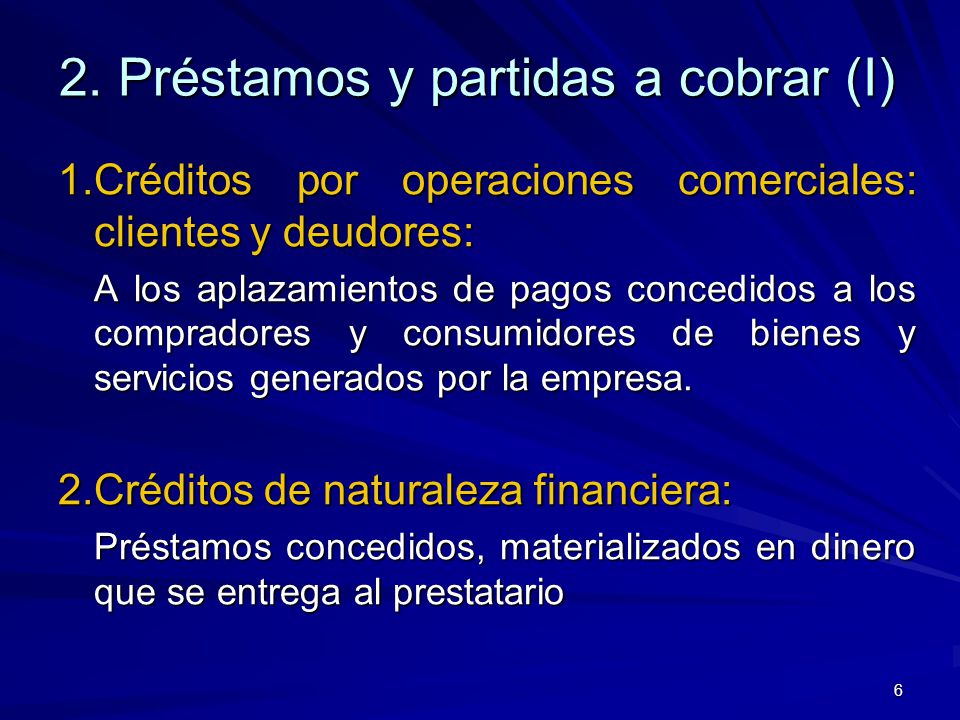 2. Préstamos y partidas a cobrar (I)

1.Créditos por operaciones comerciales: clientes y deudores:

A los aplazamientos de pagos concedidos a los compradores y consumidores de bienes y servicios generados por la empresa.

2.Créditos de naturaleza financiera:

Préstamos concedidos, materializados en dinero que se entrega al prestatario

6